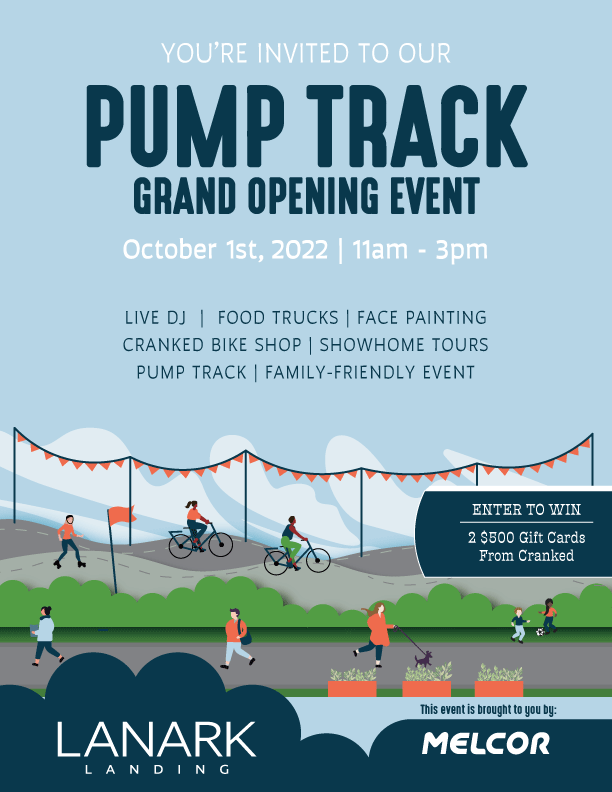 YOU'RE INVITED TO OUR

PUMP TRACK
GRAND OPENING EVENT

October 1st, 2022 | 11am - 3pm

LIVE DJ | FOOD TRUCKS | FACE PAINTING
CRANKED BIKE SHOP | SHOWHOME TOURS
PUMP TRACK | FAMILY-FRIENDLY EVENT

ENTER TO WIN
2 $500 Gift Cards From Cranked

LANARK
LANDING

This event is brought to you by:
MELCOR